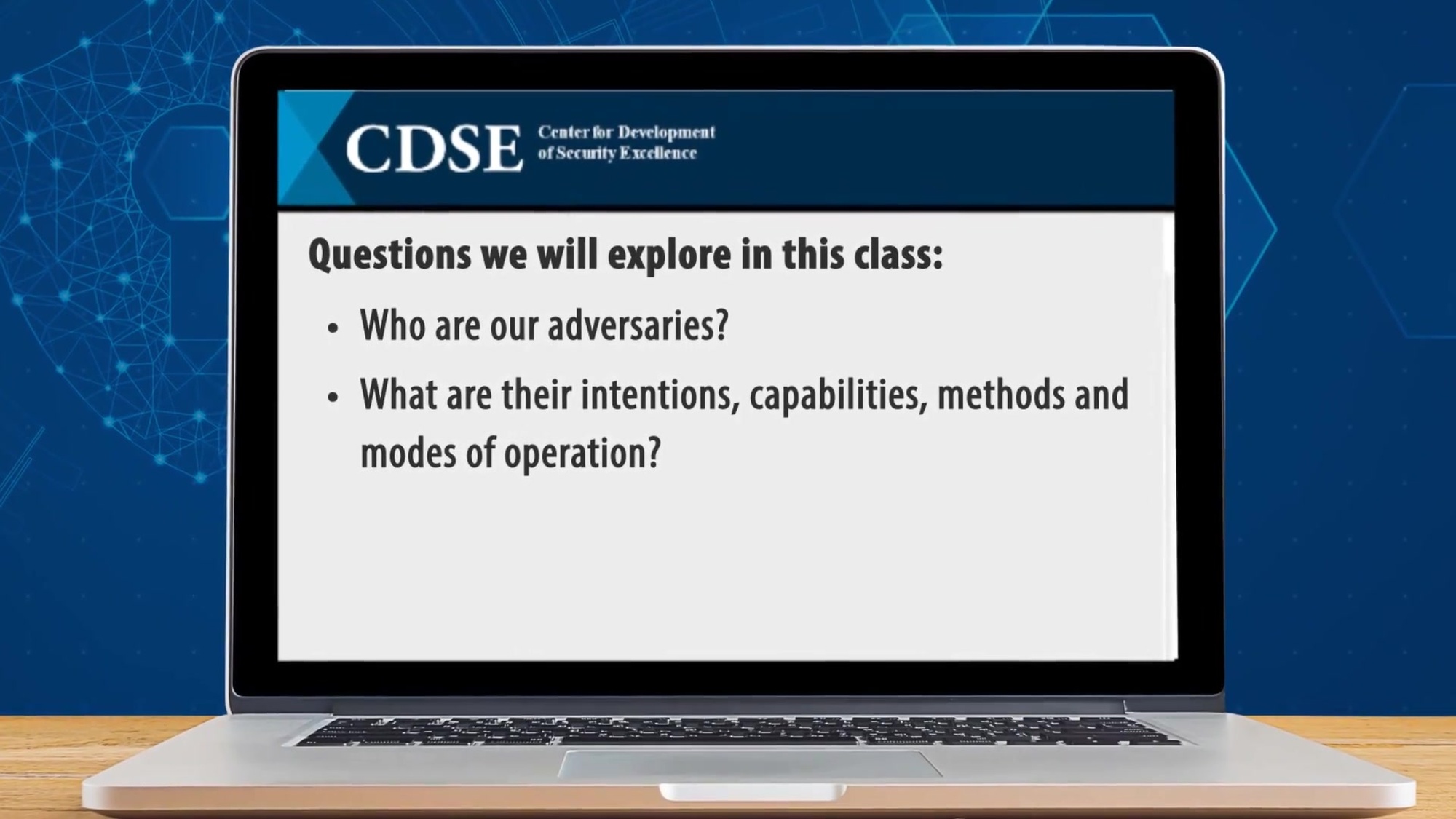 CDSE Center for Development of Security Excellence

Questions we will explore in this class:

• Who are our adversaries?

• What are their intentions, capabilities, methods and modes of operation?